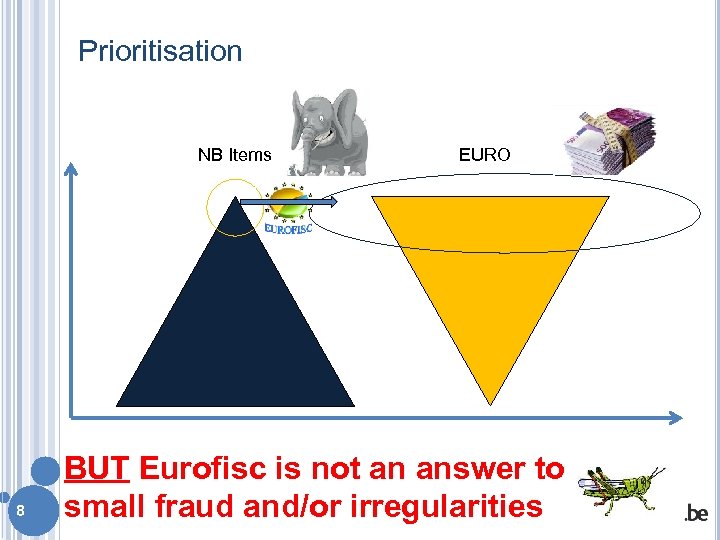 Prioritisation

NB Items

EURO

EUROFISC

BUT Eurofisc is not an answer to small fraud and/or irregularities

8

.be